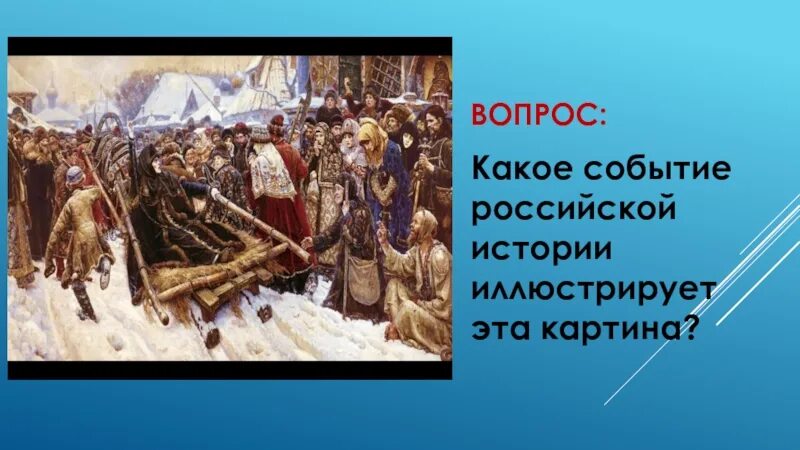 ВОПРОС:

Какое событие российской истории иллюстрирует эта картина?